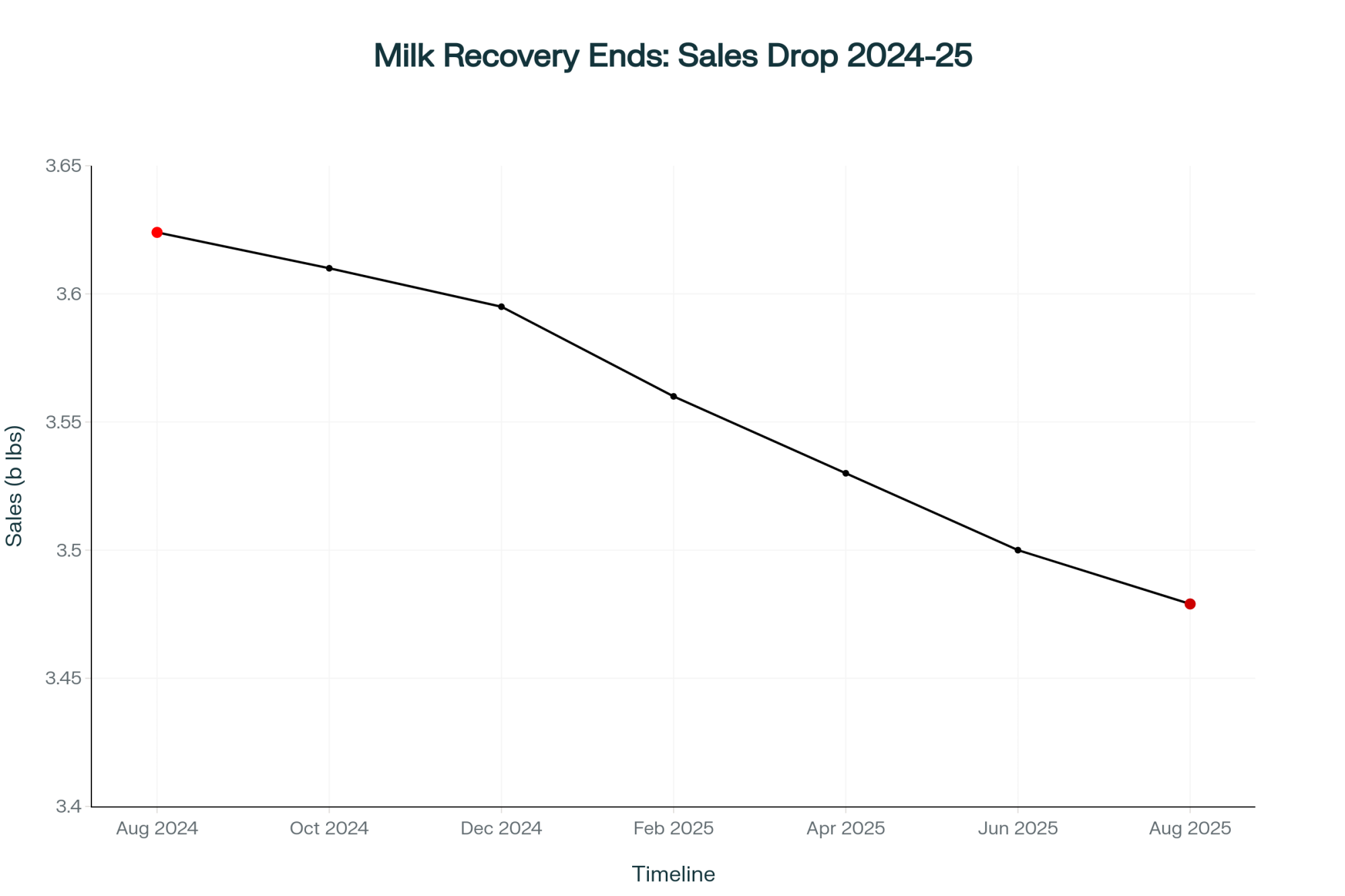 Milk Recovery Ends: Sales Drop 2024-25

Sales (b lbs)

3.65
3.6
3.55
3.5
3.45
3.4

Aug 2024
Oct 2024
Dec 2024
Feb 2025
Apr 2025
Jun 2025
Aug 2025

Timeline